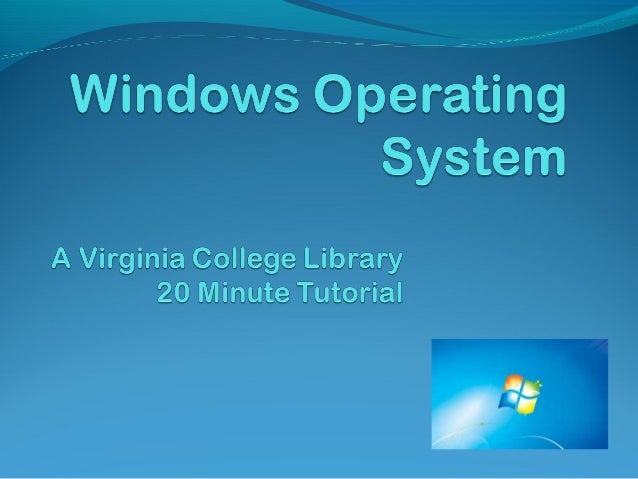 Windows Operating System

A Virginia College Library 20 Minute Tutorial